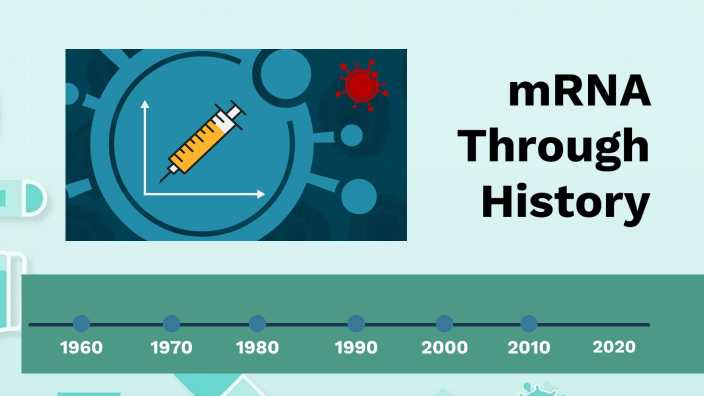 mRNA Through History

1960
1970
1980
1990
2000
2010
2020